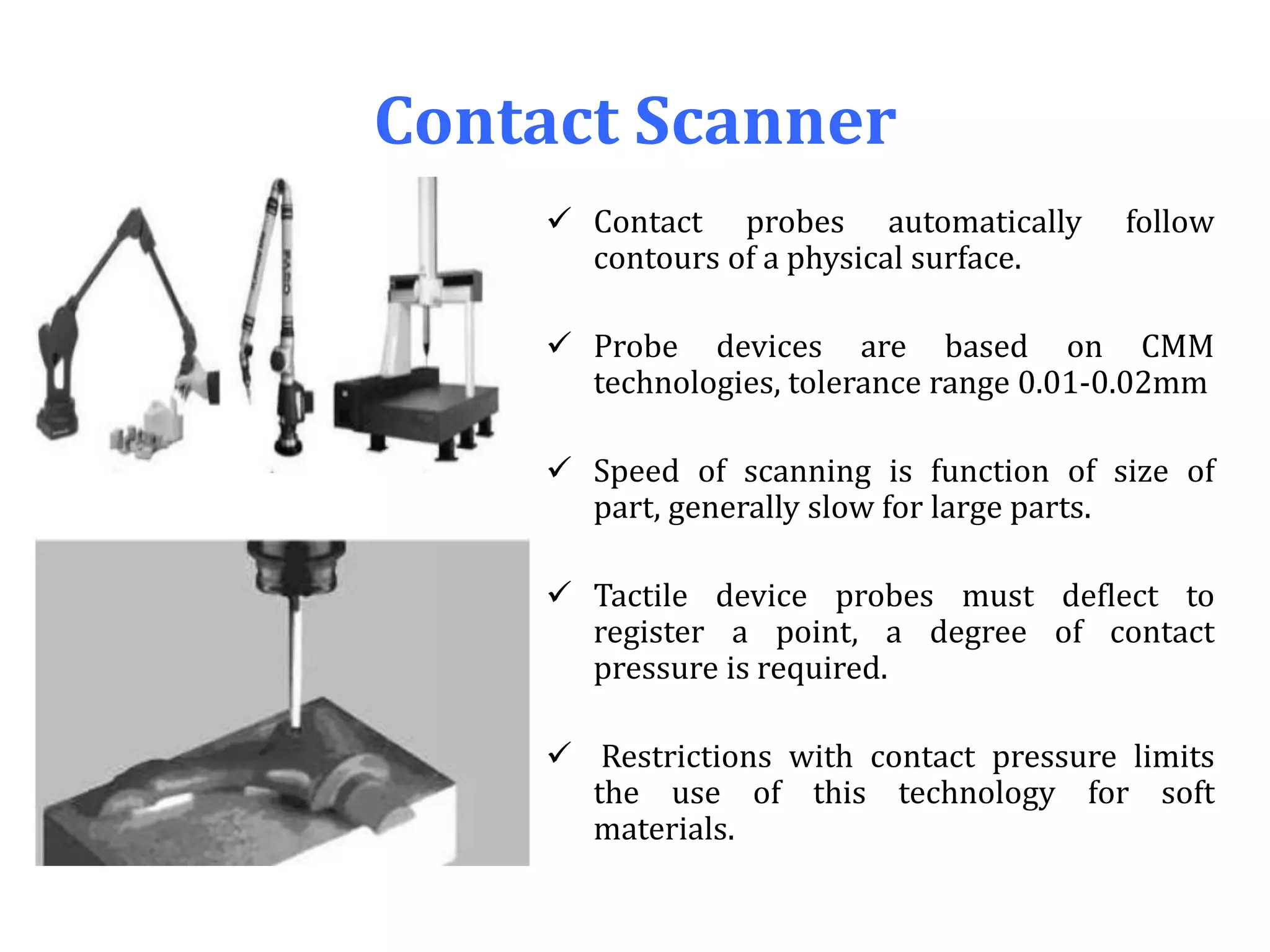 Contact Scanner

✓ Contact probes automatically follow contours of a physical surface.

✓ Probe devices are based on CMM technologies, tolerance range 0.01-0.02mm

✓ Speed of scanning is function of size of part, generally slow for large parts.

✓ Tactile device probes must deflect to register a point, a degree of contact pressure is required.

✓ Restrictions with contact pressure limits the use of this technology for soft materials.